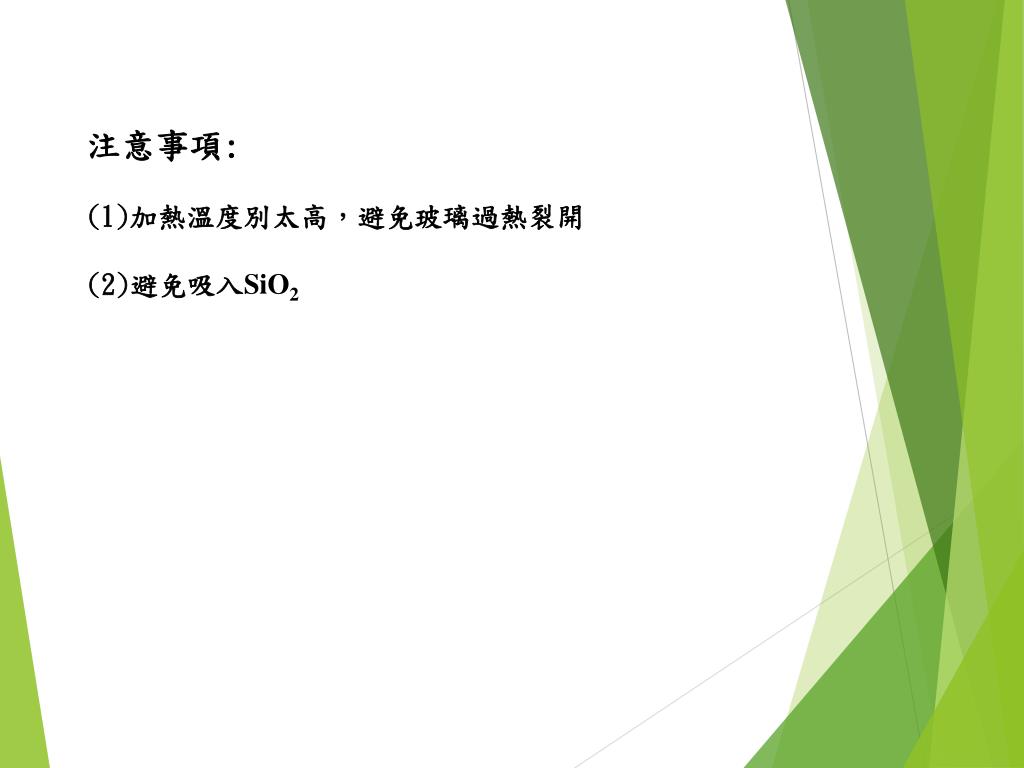 注意事項:

(1)加熱溫度別太高，避免玻璃過熱裂開

(2)避免吸入$SiO_2$